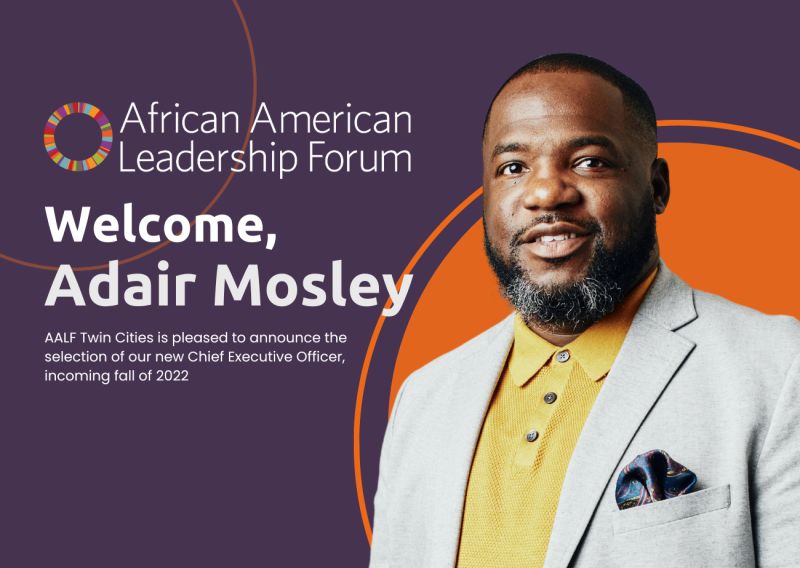 African American Leadership Forum

Welcome, Adair Mosley

AALF Twin Cities is pleased to announce the selection of our new Chief Executive Officer, incoming fall of 2022